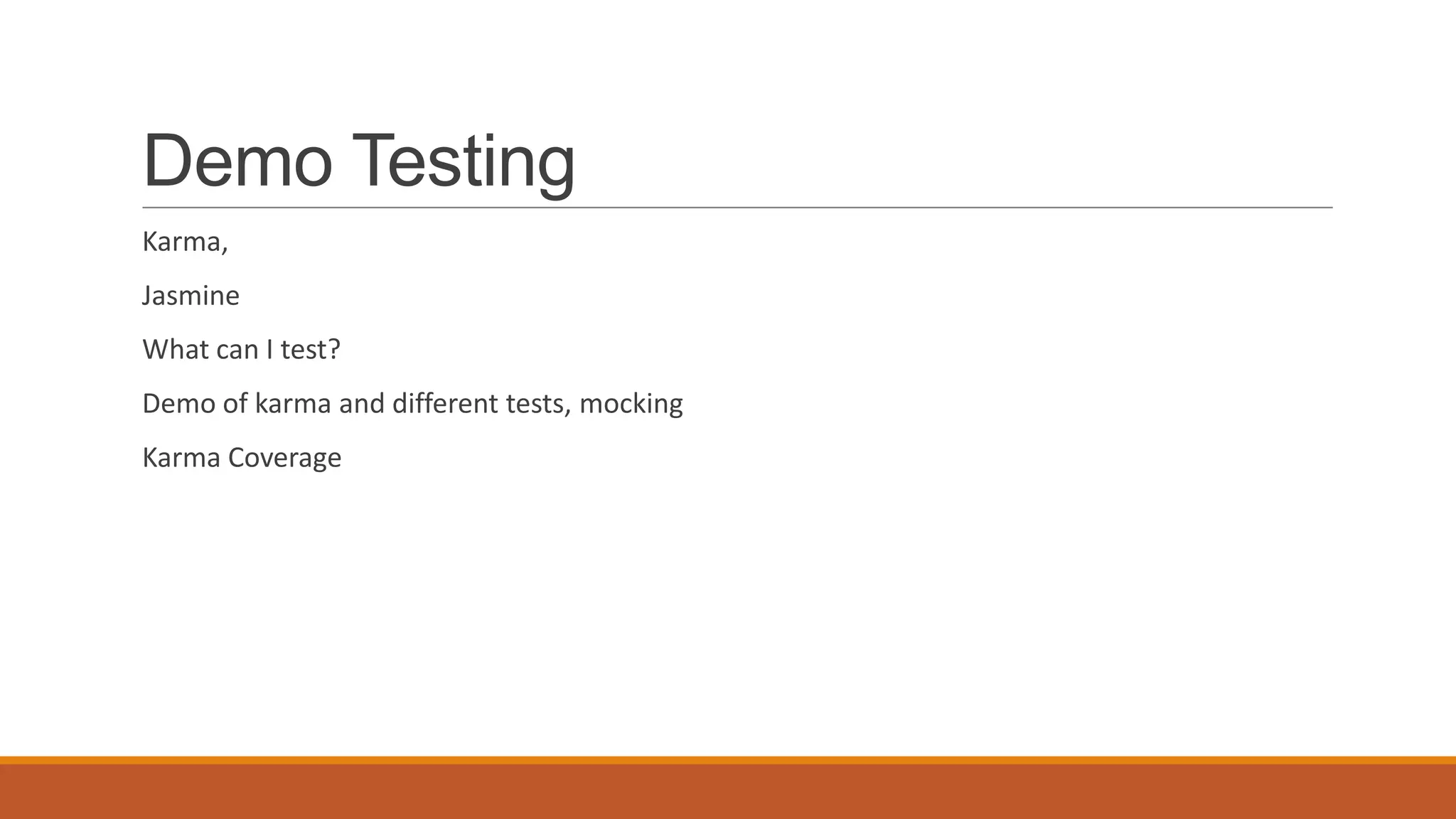 Demo Testing

Karma,

Jasmine

What can I test?

Demo of karma and different tests, mocking

Karma Coverage